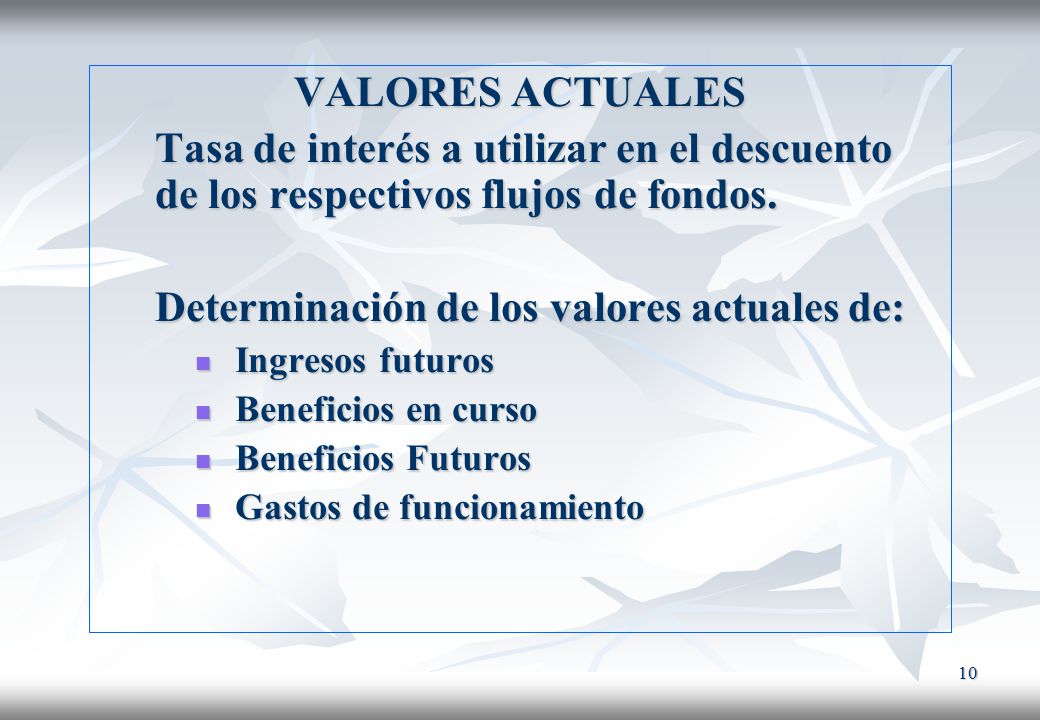 VALORES ACTUALES

Tasa de interés a utilizar en el descuento de los respectivos flujos de fondos.

Determinación de los valores actuales de:

- Ingresos futuros
- Beneficios en curso
- Beneficios Futuros
- Gastos de funcionamiento

10